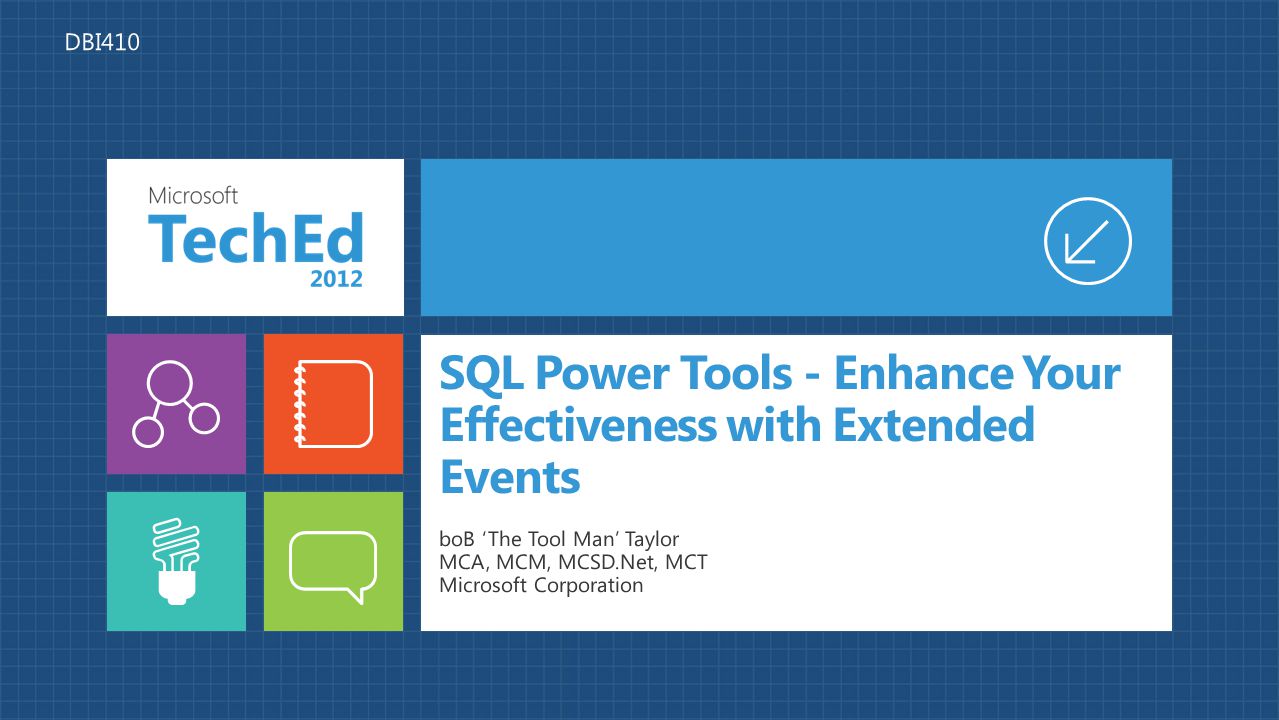 DBI410

Microsoft
TechEd
2012

SQL Power Tools - Enhance Your Effectiveness with Extended Events

boB ‘The Tool Man’ Taylor
MCA, MCM, MCSD.Net, MCT
Microsoft Corporation